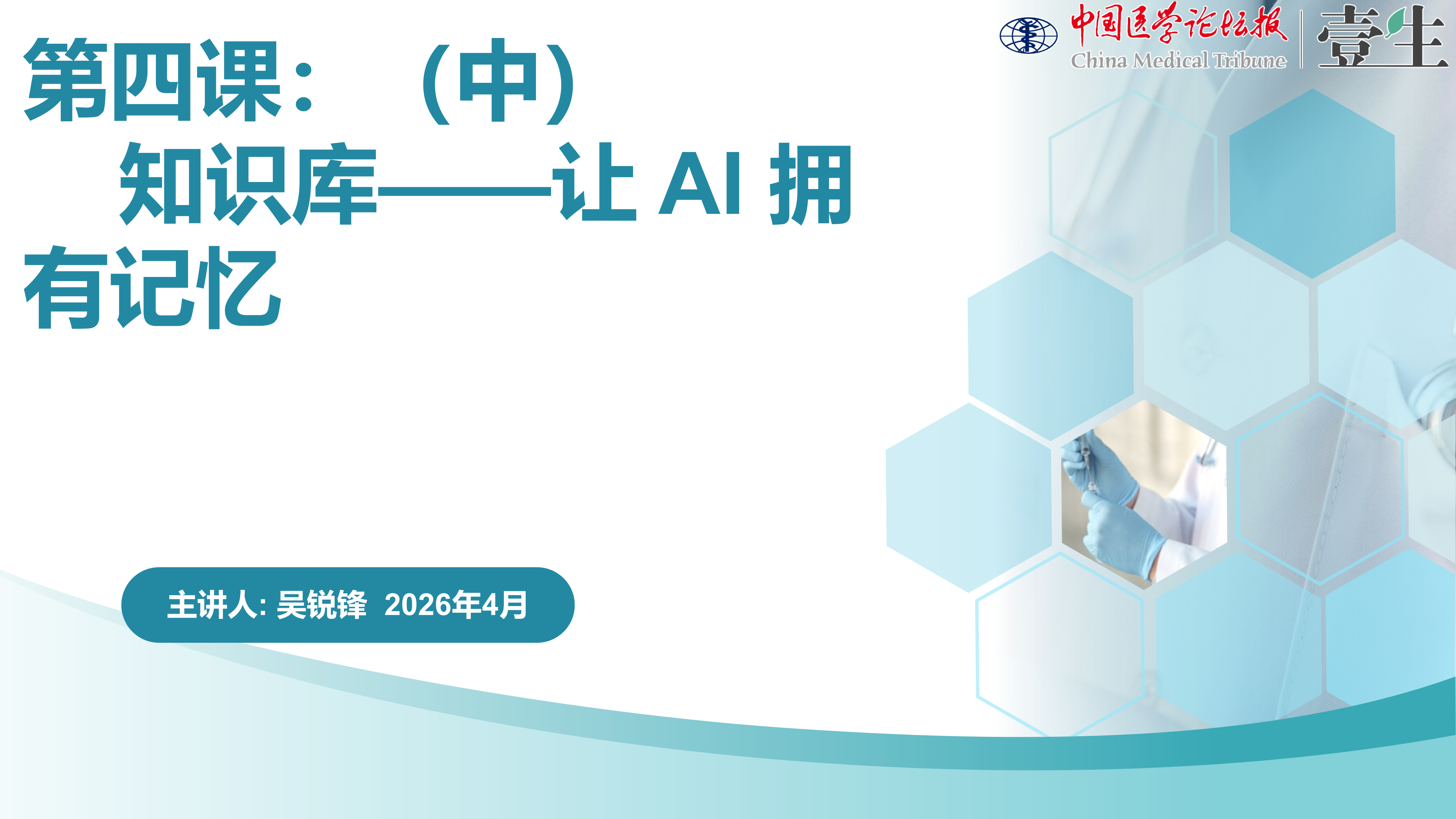 中国医学论坛报
China Medical Tribune
壹生

第四课：（中）
知识库——让 AI 拥有记忆

主讲人: 吴锐锋 2026年4月